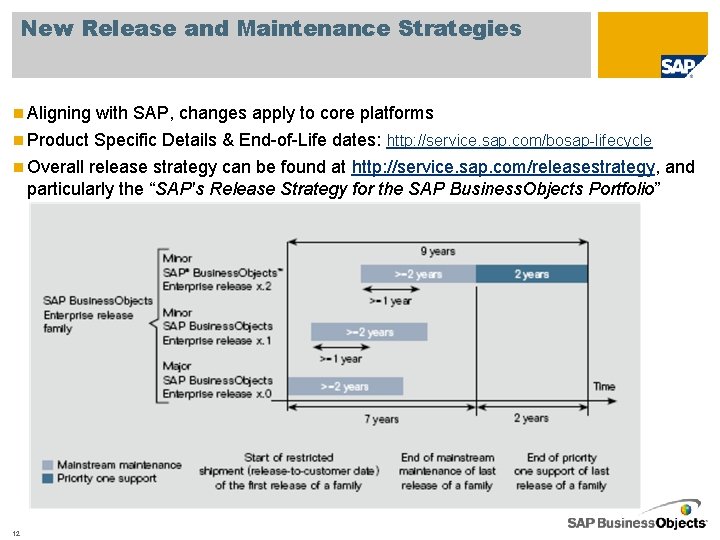 New Release and Maintenance Strategies

SAP

Aligning with SAP, changes apply to core platforms

Product Specific Details & End-of-Life dates: http://service.sap.com/bosap-lifecycle

Overall release strategy can be found at http://service.sap.com/releasestrategy, and particularly the "SAP's Release Strategy for the SAP BusinessObjects Portfolio"

SAP BusinessObjects Enterprise release family

Minor SAP® BusinessObjects™ Enterprise release x.2

Minor SAP BusinessObjects Enterprise release x.1

Major SAP BusinessObjects Enterprise release x.0

9 years

>=2 years

2 years

>=1 year

>=2 years

>=1 year

>=2 years

Time

7 years

2 years

Mainstream maintenance

Priority one support

Start of restricted shipment (release-to-customer date) of the first release of a family

End of mainstream maintenance of last release of a family

End of priority one support of last release of a family

12

SAP BusinessObjects